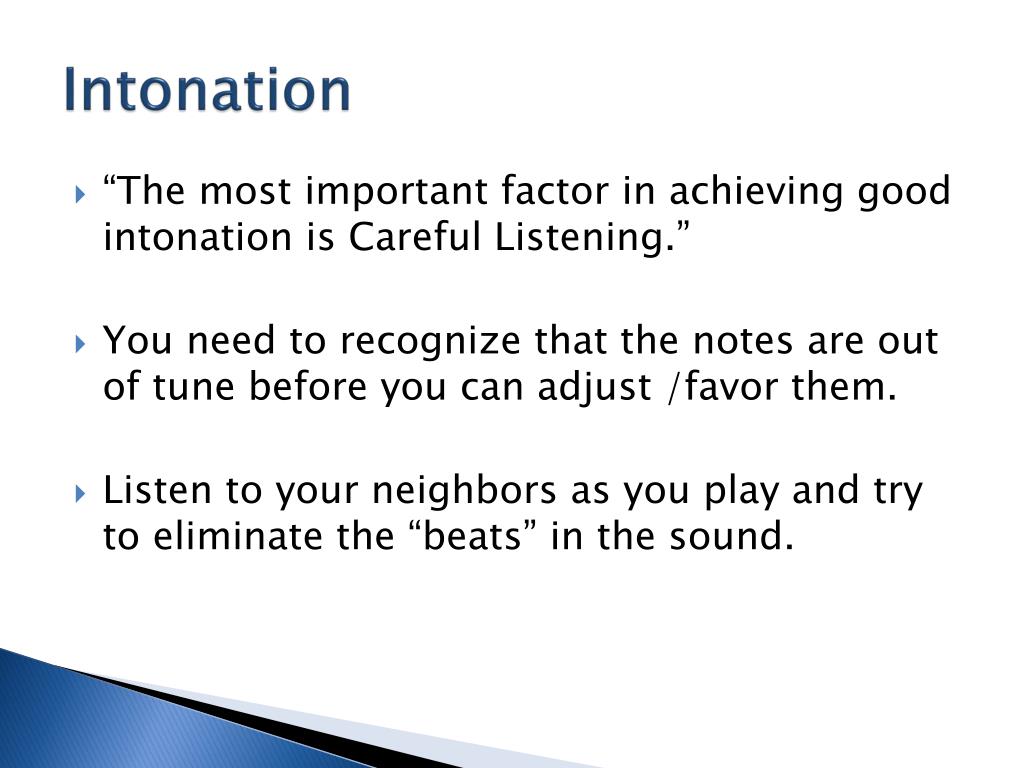 Intonation

“The most important factor in achieving good intonation is Careful Listening.”

You need to recognize that the notes are out of tune before you can adjust /favor them.

Listen to your neighbors as you play and try to eliminate the “beats” in the sound.